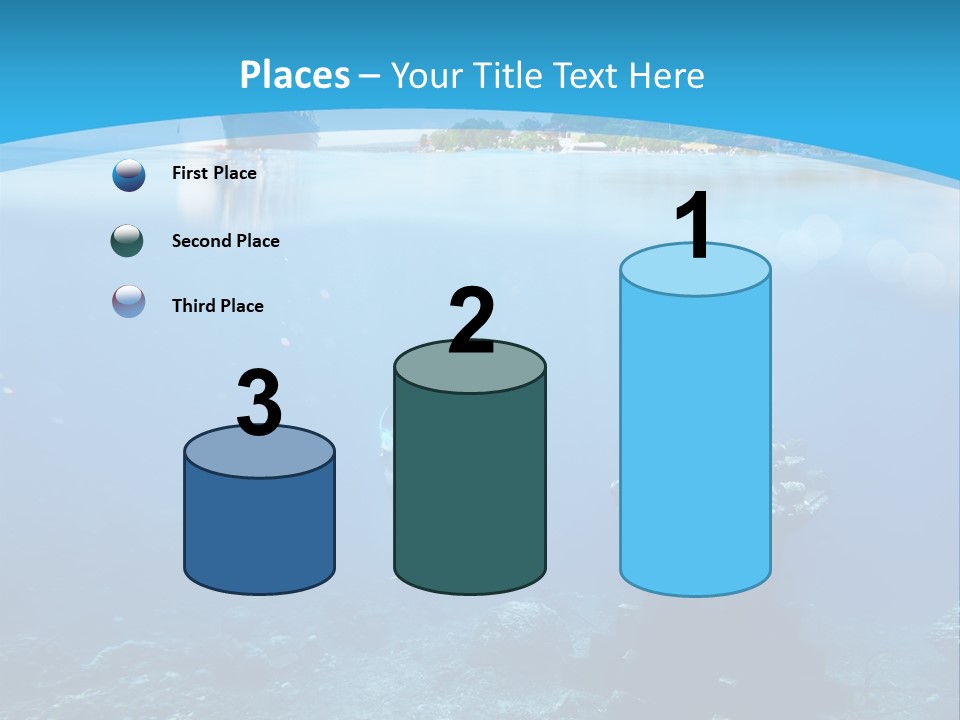 Places – Your Title Text Here

First Place

Second Place

Third Place

3

2

1